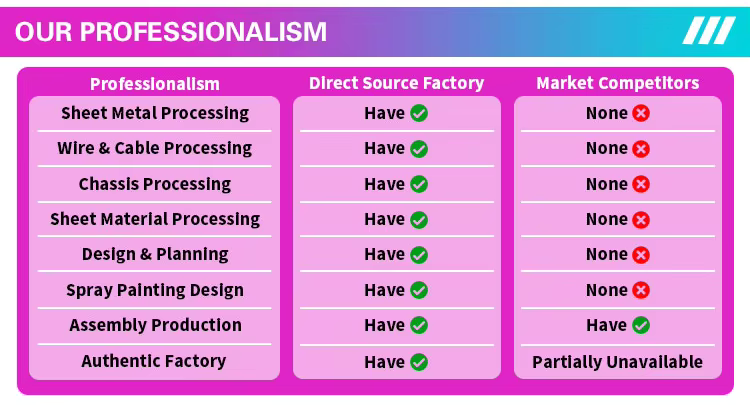 OUR PROFESSIONALISM

| Professionalism | Direct Source Factory | Market Competitors |
|---|---|---|
| Sheet Metal Processing | Have | None |
| Wire & Cable Processing | Have | None |
| Chassis Processing | Have | None |
| Sheet Material Processing | Have | None |
| Design & Planning | Have | None |
| Spray Painting Design | Have | None |
| Assembly Production | Have | Have |
| Authentic Factory | Have | Partially Unavailable |